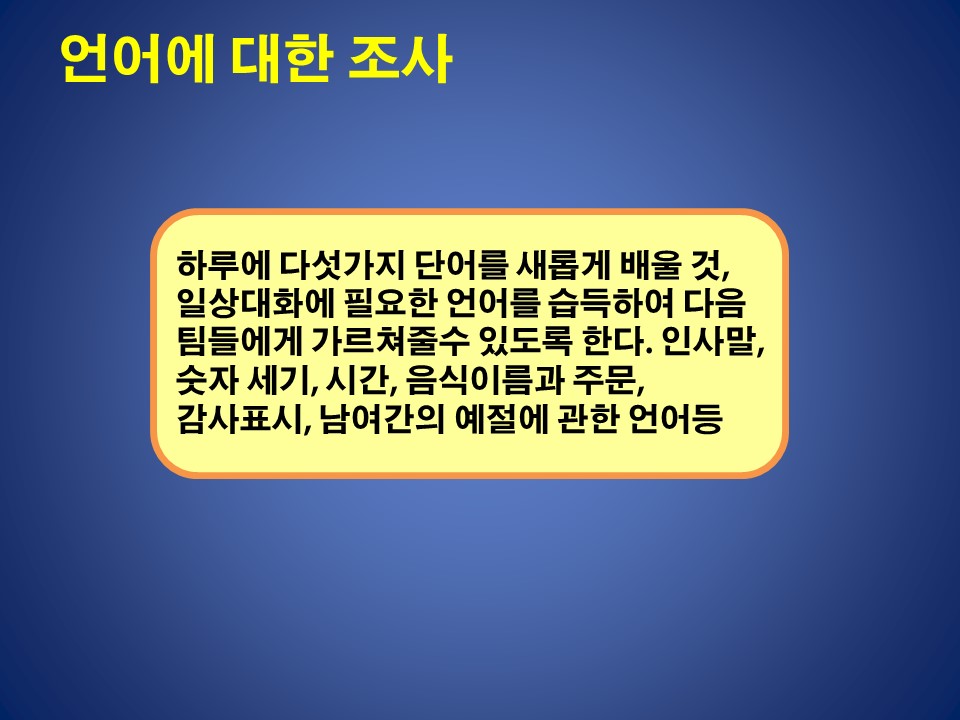 언어에 대한 조사

하루에 다섯가지 단어를 새롭게 배울 것, 일상대화에 필요한 언어를 습득하여 다음 팀들에게 가르쳐줄수 있도록 한다. 인사말, 숫자 세기, 시간, 음식이름과 주문, 감사표시, 남여간의 예절에 관한 언어등